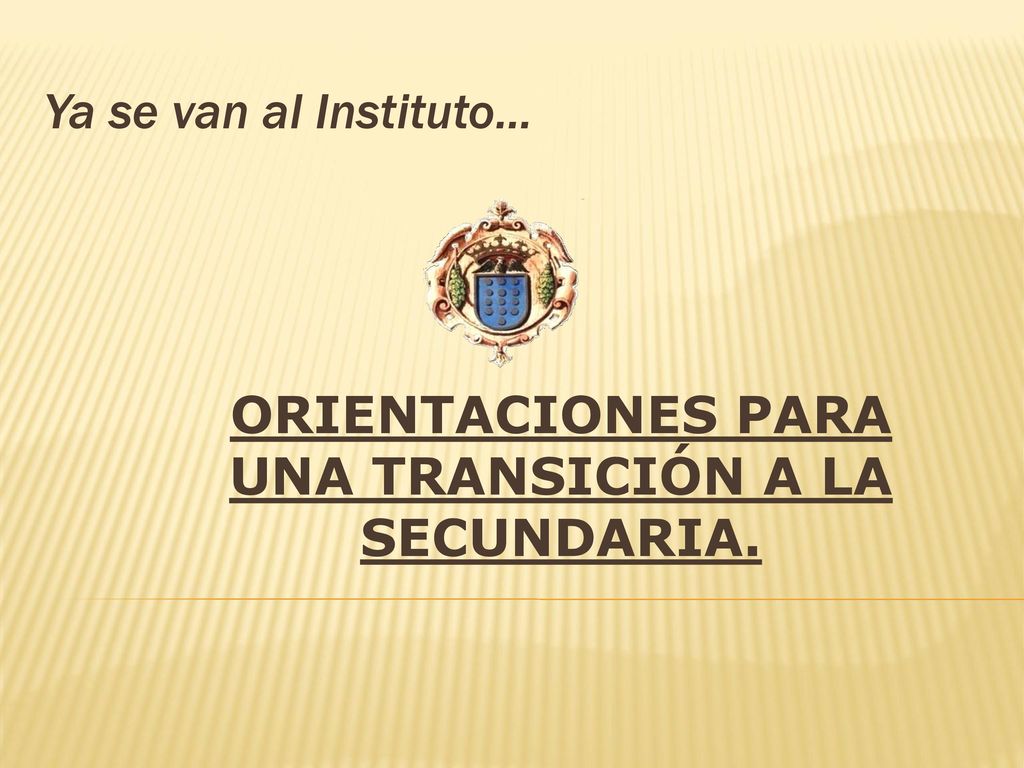 Ya se van al Instituto…

ORIENTACIONES PARA UNA TRANSICIÓN A LA SECUNDARIA.